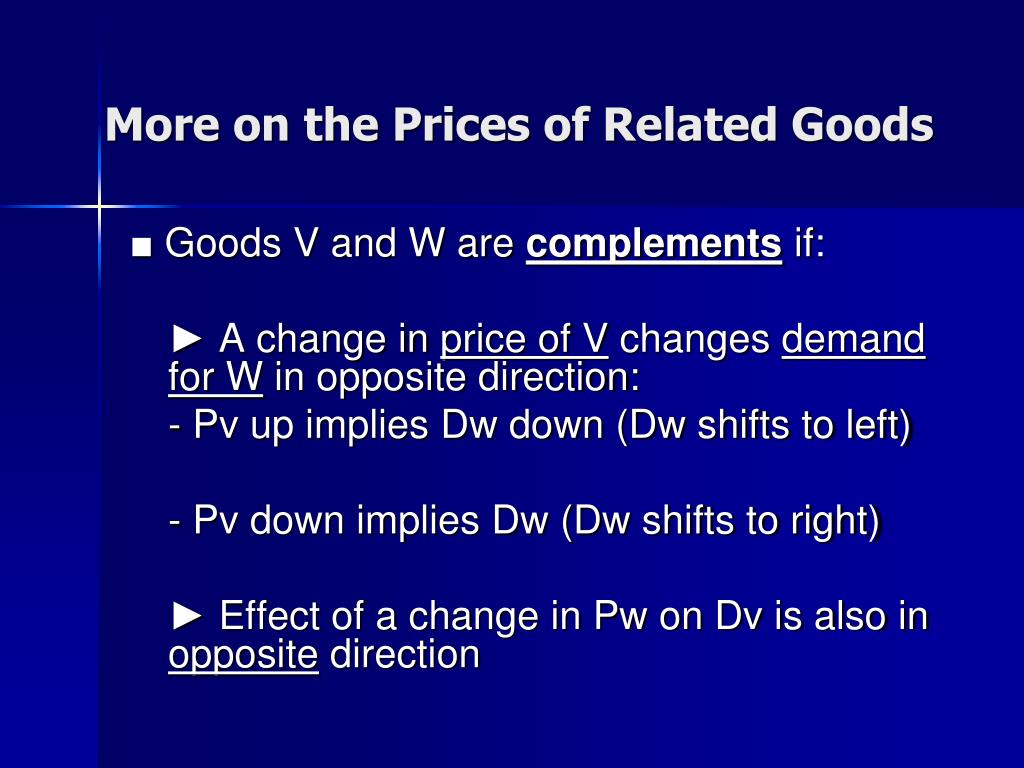 More on the Prices of Related Goods

■ Goods V and W are complements if:

► A change in price of V changes demand for W in opposite direction:
- Pv up implies Dw down (Dw shifts to left)

- Pv down implies Dw (Dw shifts to right)

► Effect of a change in Pw on Dv is also in opposite direction